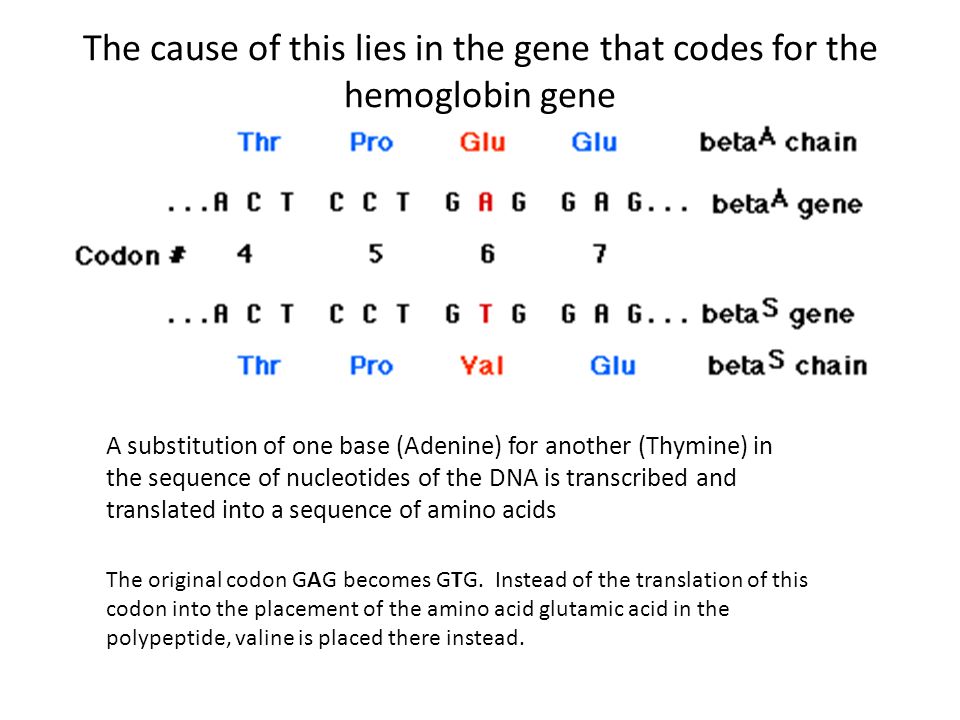 The cause of this lies in the gene that codes for the hemoglobin gene

Thr Pro Glu Glu beta$^A$ chain

...A C T C C T G A G G A G... beta$^A$ gene

Codon # 4 5 6 7

...A C T C C T G T G G A G... beta$^S$ gene

Thr Pro Val Glu beta$^S$ chain

A substitution of one base (Adenine) for another (Thymine) in the sequence of nucleotides of the DNA is transcribed and translated into a sequence of amino acids

The original codon GAG becomes GTG. Instead of the translation of this codon into the placement of the amino acid glutamic acid in the polypeptide, valine is placed there instead.